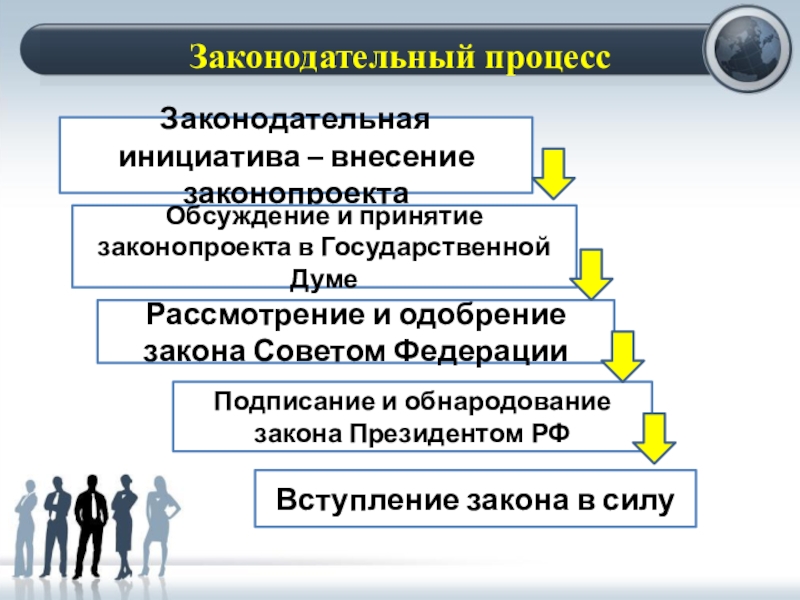 Законодательный процесс

Законодательная инициатива – внесение законопроекта

Обсуждение и принятие законопроекта в Государственной Думе

Рассмотрение и одобрение закона Советом Федерации

Подписание и обнародование закона Президентом РФ

Вступление закона в силу